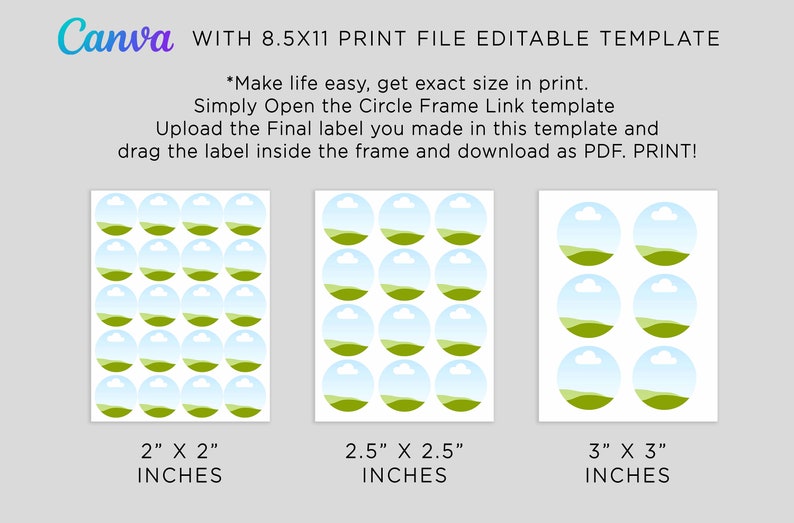 Canva WITH 8.5X11 PRINT FILE EDITABLE TEMPLATE

*Make life easy, get exact size in print.
Simply Open the Circle Frame Link template
Upload the Final label you made in this template and
drag the label inside the frame and download as PDF. PRINT!

2” X 2”
INCHES

2.5” X 2.5”
INCHES

3” X 3”
INCHES